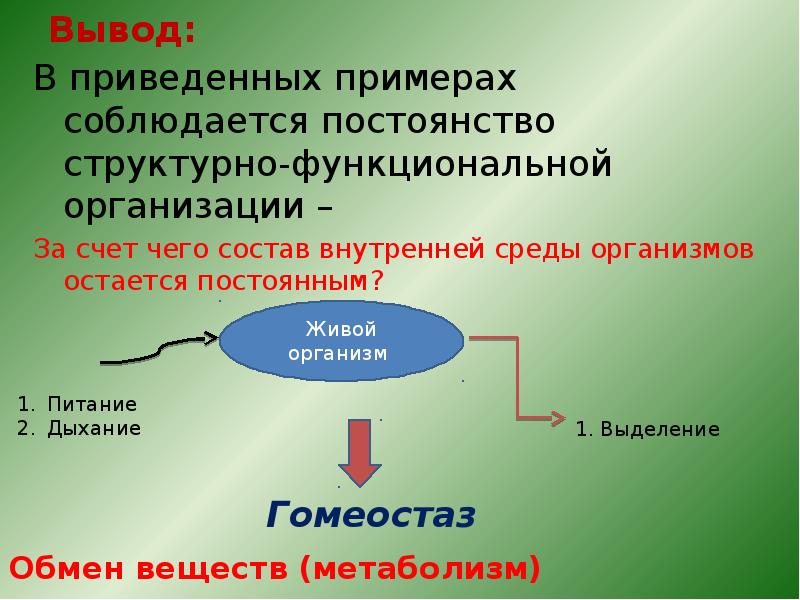 Вывод:
В приведенных примерах соблюдается постоянство структурно-функциональной организации –
За счет чего состав внутренней среды организмов остается постоянным?

Живой организм

1. Питание
2. Дыхание

1. Выделение

Гомеостаз

Обмен веществ (метаболизм)